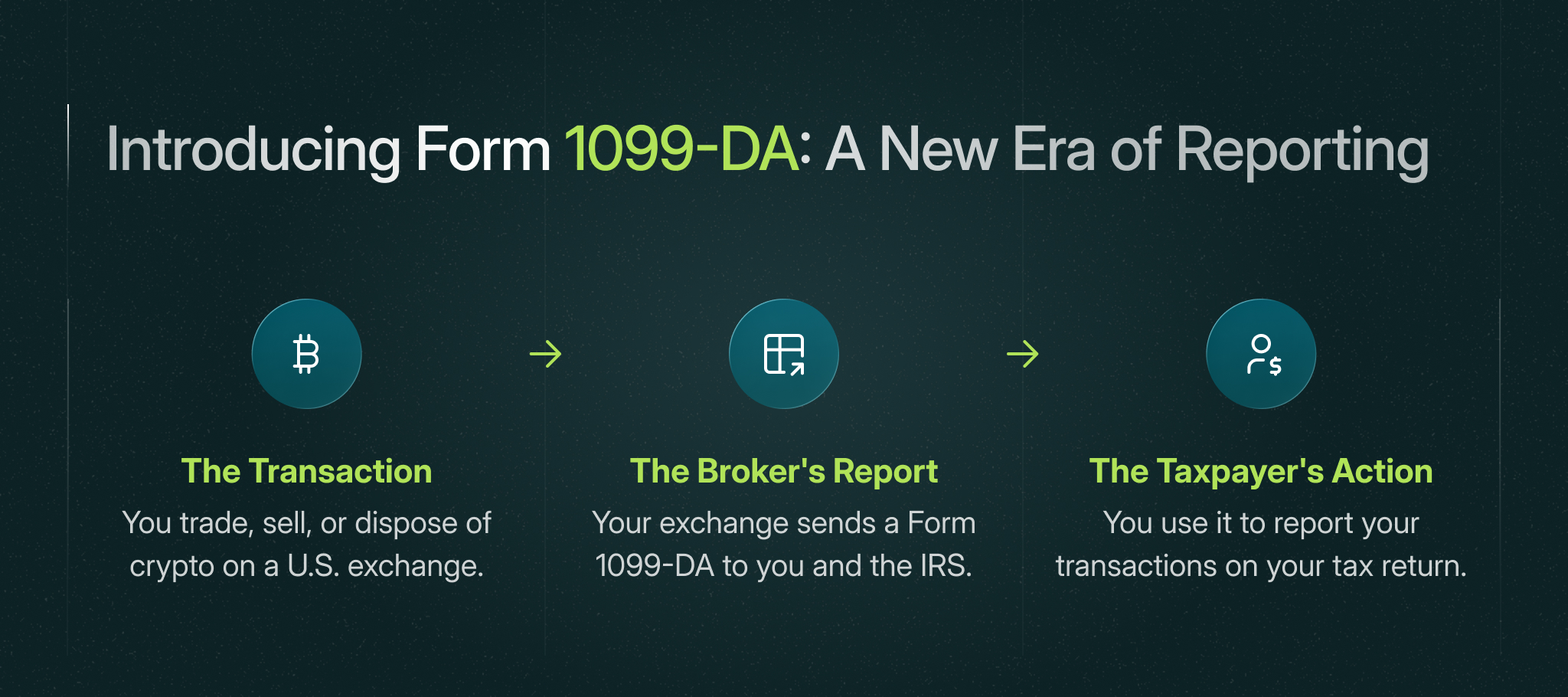 Introducing Form 1099-DA: A New Era of Reporting

The Transaction
You trade, sell, or dispose of crypto on a U.S. exchange.

The Broker's Report
Your exchange sends a Form 1099-DA to you and the IRS.

The Taxpayer's Action
You use it to report your transactions on your tax return.